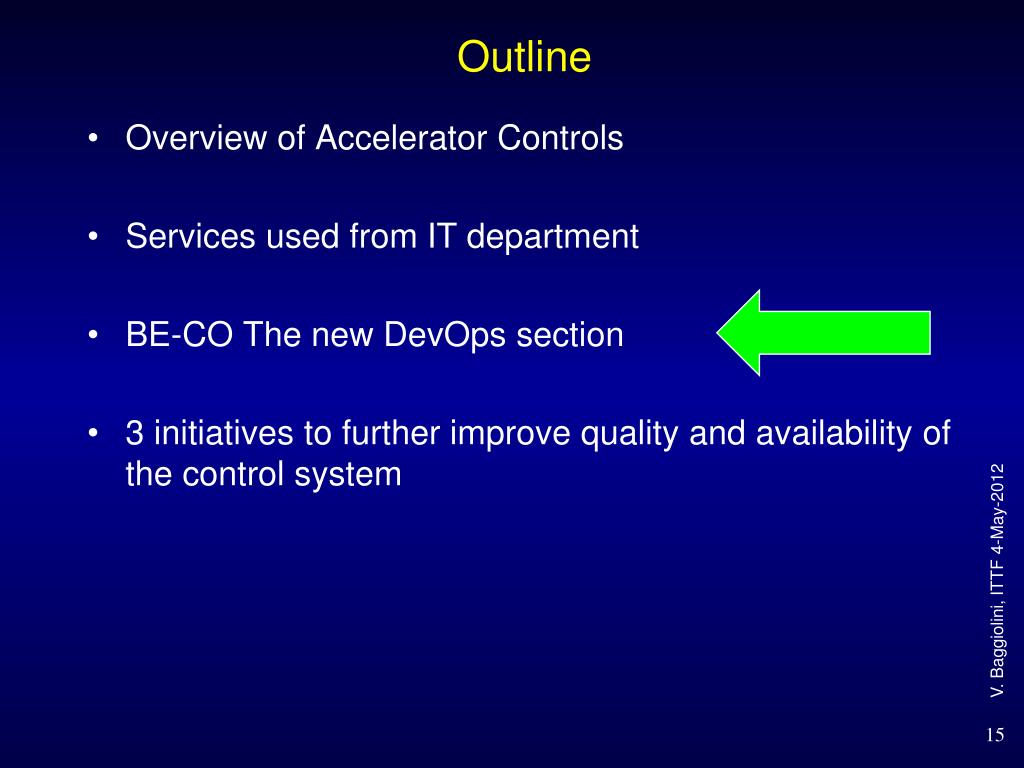 Outline

• Overview of Accelerator Controls

• Services used from IT department

• BE-CO The new DevOps section

• 3 initiatives to further improve quality and availability of the control system

V. Baggiolini, ITTF 4-May-2012

15